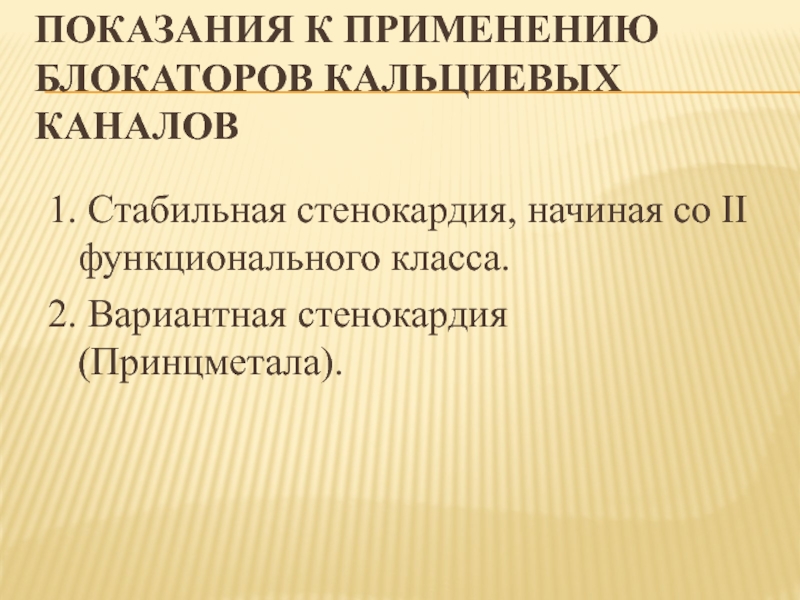 ПОКАЗАНИЯ К ПРИМЕНЕНИЮ БЛОКАТОРОВ КАЛЬЦИЕВЫХ КАНАЛОВ

1. Стабильная стенокардия, начиная со II функционального класса.

2. Вариантная стенокардия (Принцметала).